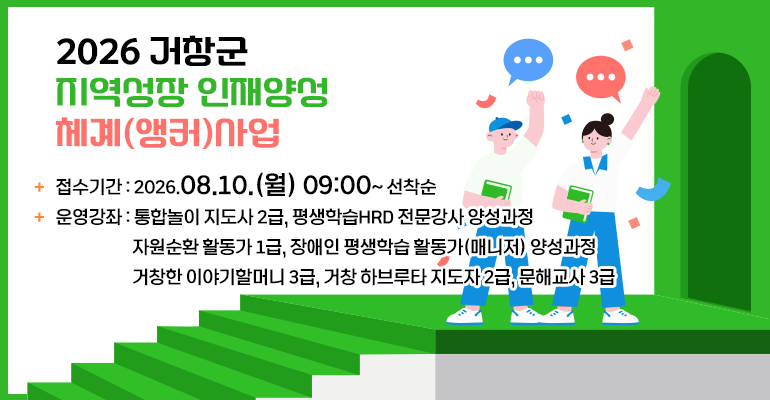 2026 거창군
지역성장 인재양성
체계(앵커)사업

+ 접수기간 : 2026.08.10.(월) 09:00~ 선착순

+ 운영강좌 : 통합놀이 지도사 2급, 평생학습HRD 전문강사 양성과정
자원순환 활동가 1급, 장애인 평생학습 활동가(매니저) 양성과정
거창한 이야기할머니 3급, 거창 하브루타 지도자 2급, 문해교사 3급